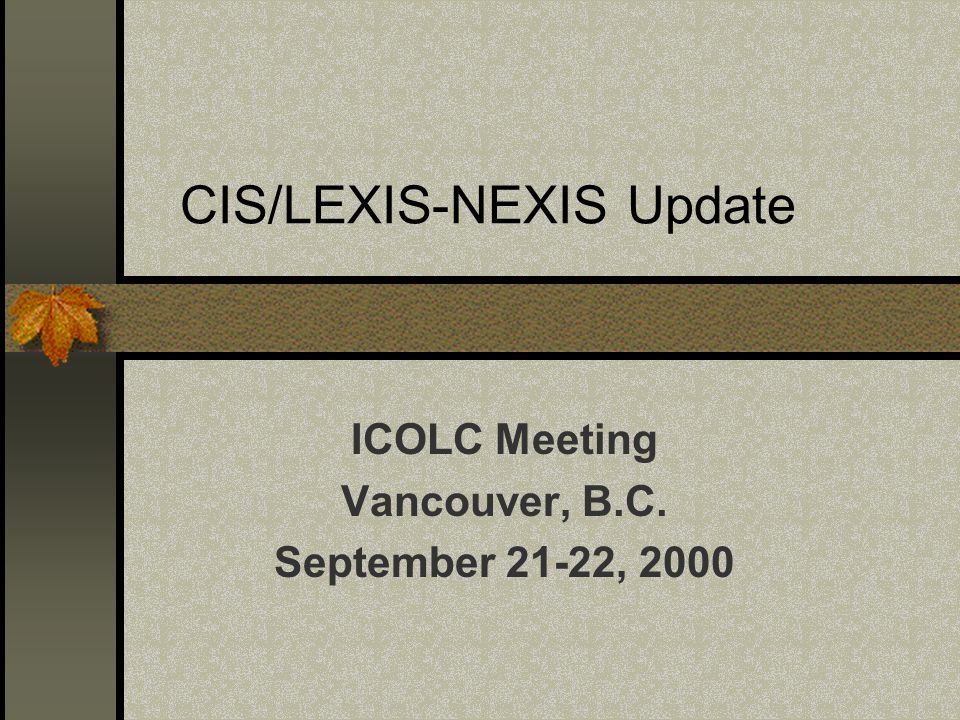 CIS/LEXIS-NEXIS Update

ICOLC Meeting
Vancouver, B.C.
September 21-22, 2000